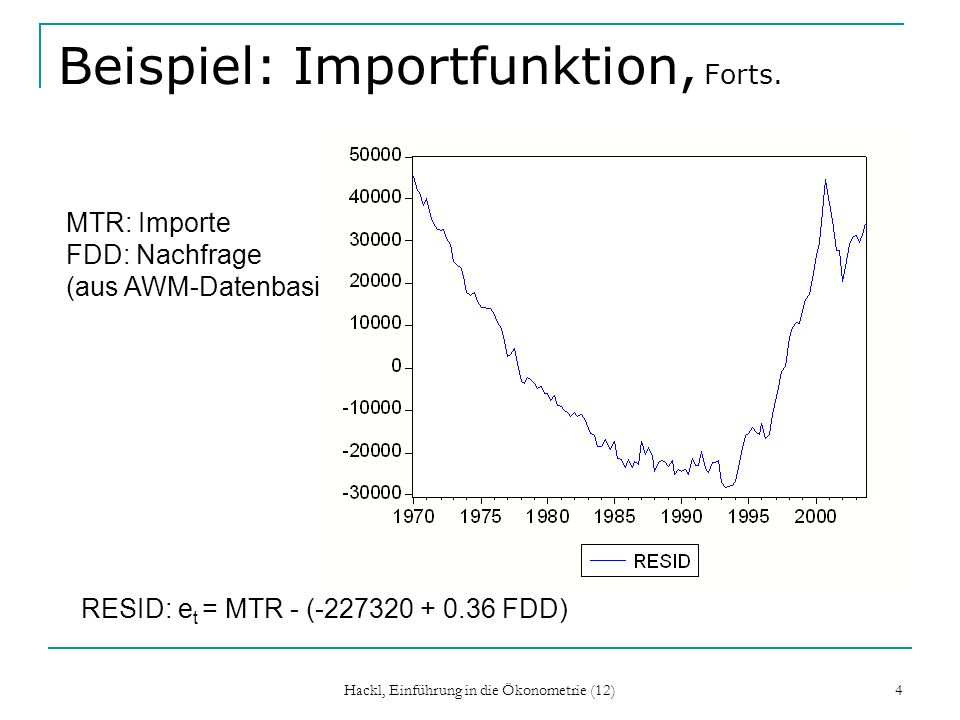 Beispiel: Importfunktion, Forts.

MTR: Importe
FDD: Nachfrage
(aus AWM-Datenbasi

50000
40000
30000
20000
10000
0
-10000
-20000
-30000

1970 1975 1980 1985 1990 1995 2000

RESID

RESID: $e_t$ = MTR - (-227320 + 0.36 FDD)

Hackl, Einführung in die Ökonometrie (12)

4